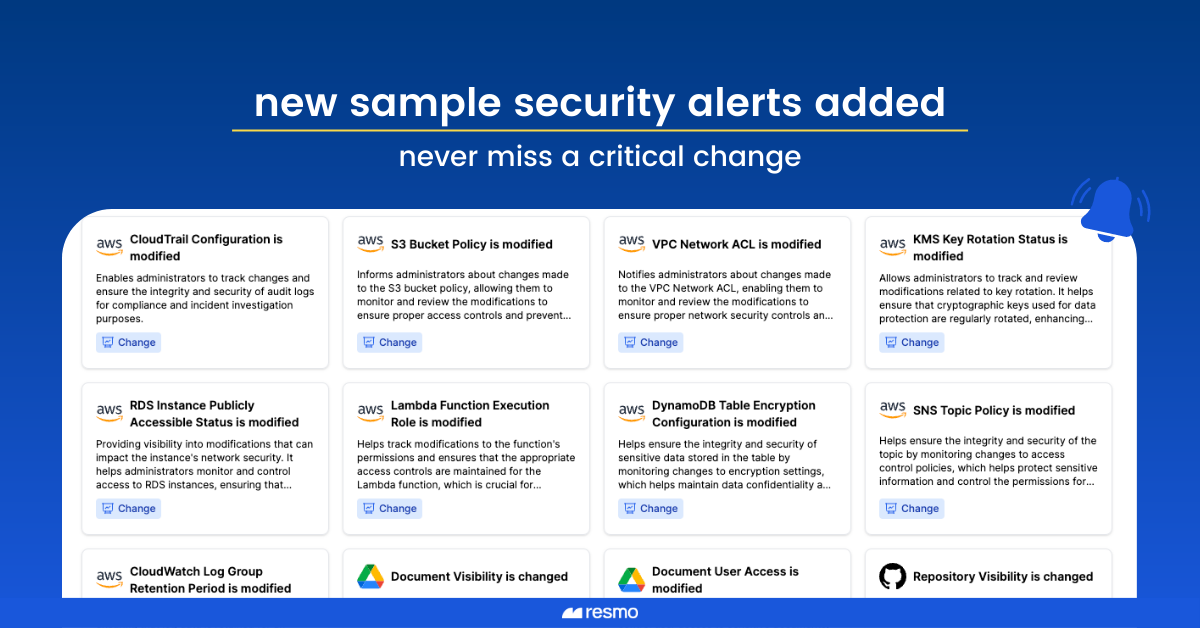 new sample security alerts added

never miss a critical change

aws CloudTrail Configuration is modified

Enables administrators to track changes and ensure the integrity and security of audit logs for compliance and incident investigation purposes.

Change

aws S3 Bucket Policy is modified

Informs administrators about changes made to the S3 bucket policy, allowing them to monitor and review the modifications to ensure proper access controls and prevent...

Change

aws VPC Network ACL is modified

Notifies administrators about changes made to the VPC Network ACL, enabling them to monitor and review the modifications to ensure proper network security controls an...

Change

aws KMS Key Rotation Status is modified

Allows administrators to track and review modifications related to key rotation. It helps ensure that cryptographic keys used for data protection are regularly rotated, enhancing...

Change

aws RDS Instance Publicly Accessible Status is modified

Providing visibility into modifications that can impact the instance's network security. It helps administrators monitor and control access to RDS instances, ensuring that...

Change

aws Lambda Function Execution Role is modified

Helps track modifications to the function's permissions and ensures that the appropriate access controls are maintained for the Lambda function, which is crucial for...

Change

aws DynamoDB Table Encryption Configuration is modified

Helps ensure the integrity and security of sensitive data stored in the table by monitoring changes to encryption settings, which helps maintain data confidentiality a...

Change

aws SNS Topic Policy is modified

Helps ensure the integrity and security of the topic by monitoring changes to access control policies, which helps protect sensitive information and control the permissions for...

Change

aws CloudWatch Log Group Retention Period is modified

Document Visibility is changed

Document User Access is modified

Repository Visibility is changed

resmo